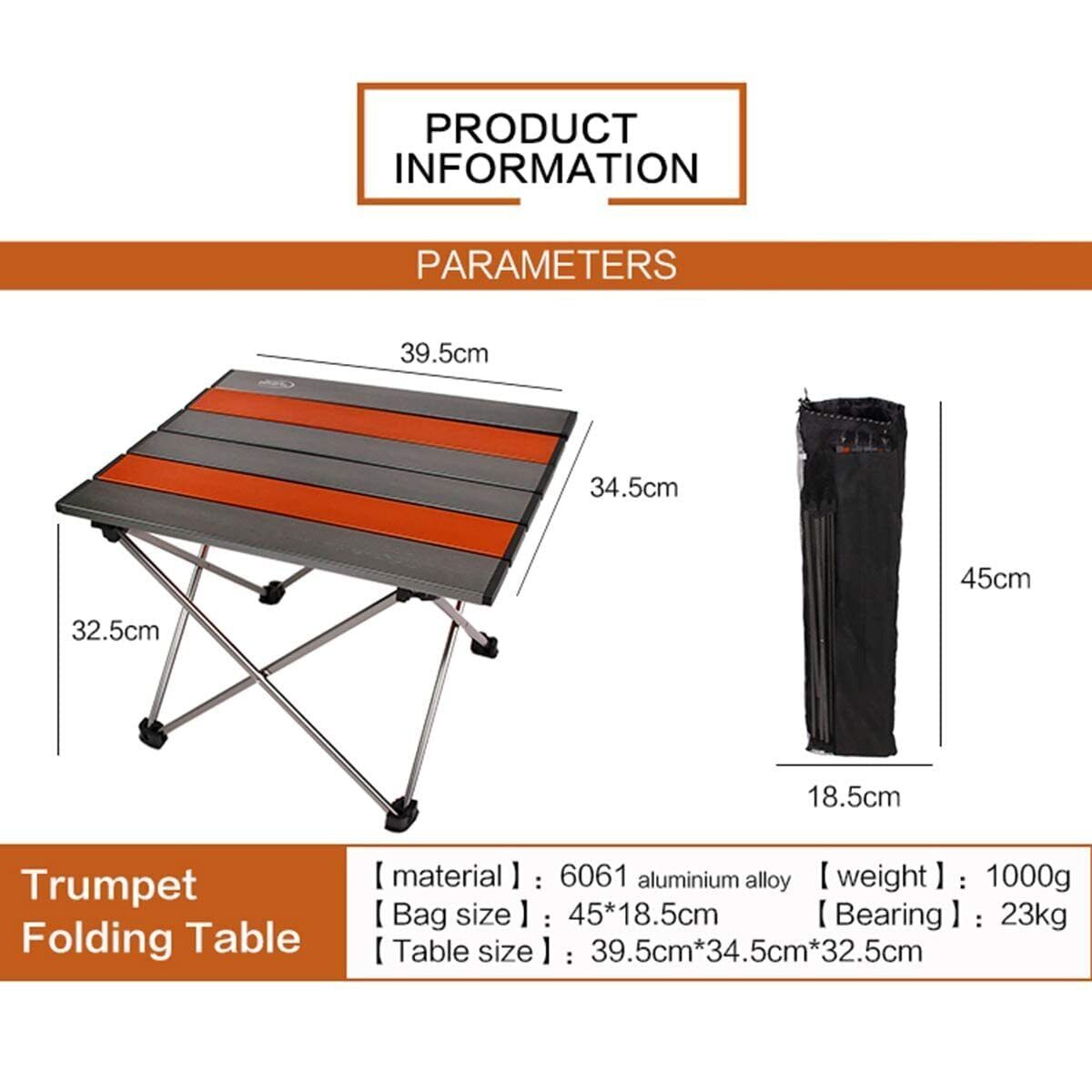 PRODUCT INFORMATION

PARAMETERS

39.5cm

34.5cm

32.5cm

45cm

18.5cm

Trumpet Folding Table

【material】: 6061 aluminium alloy 【weight】: 1000g
【Bag size】: 45*18.5cm 【Bearing】: 23kg
【Table size】: 39.5cm*34.5cm*32.5cm